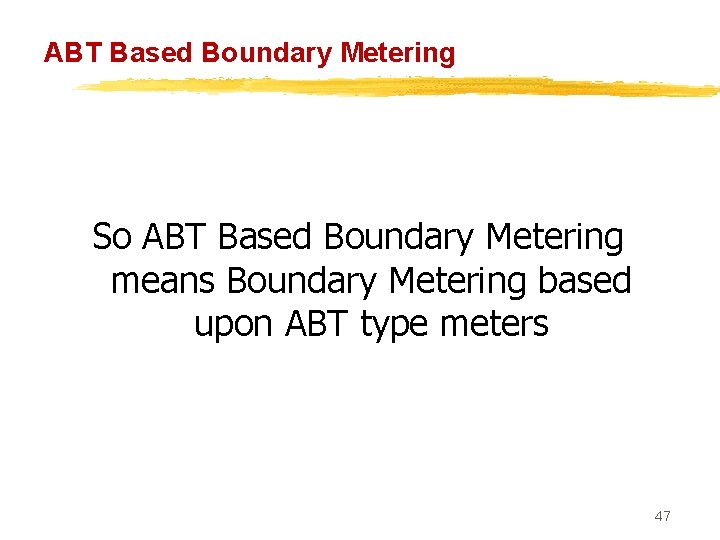 ABT Based Boundary Metering

So ABT Based Boundary Metering means Boundary Metering based upon ABT type meters

47